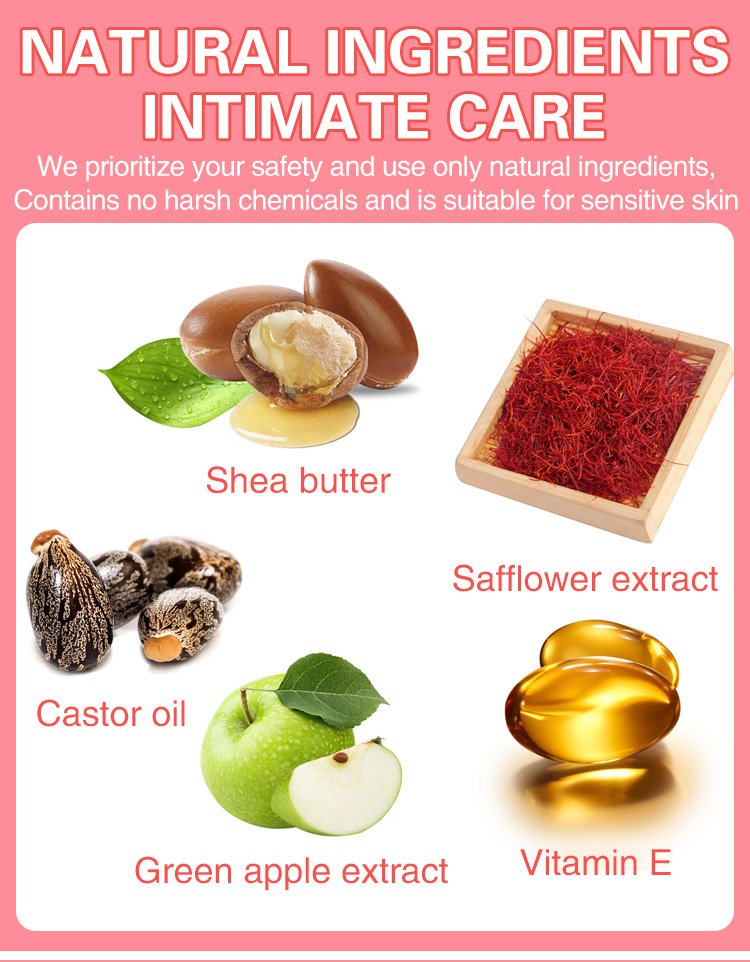 NATURAL INGREDIENTS INTIMATE CARE

We prioritize your safety and use only natural ingredients, Contains no harsh chemicals and is suitable for sensitive skin

Shea butter

Safflower extract

Castor oil

Green apple extract

Vitamin E